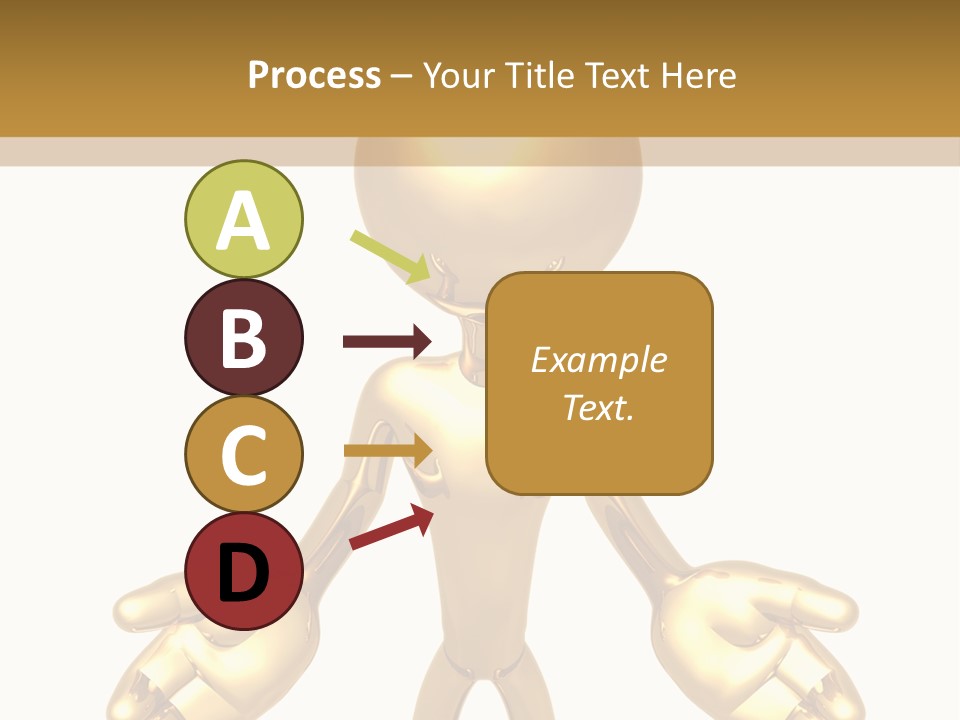 Process – Your Title Text Here

A

B

C

D

Example Text.